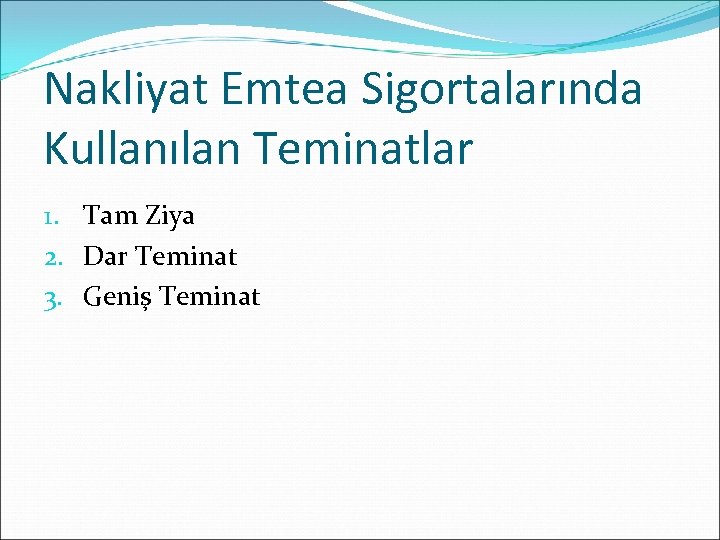 Nakliyat Emtea Sigortalarında Kullanılan Teminatlar

1. Tam Ziya
2. Dar Teminat
3. Geniş Teminat